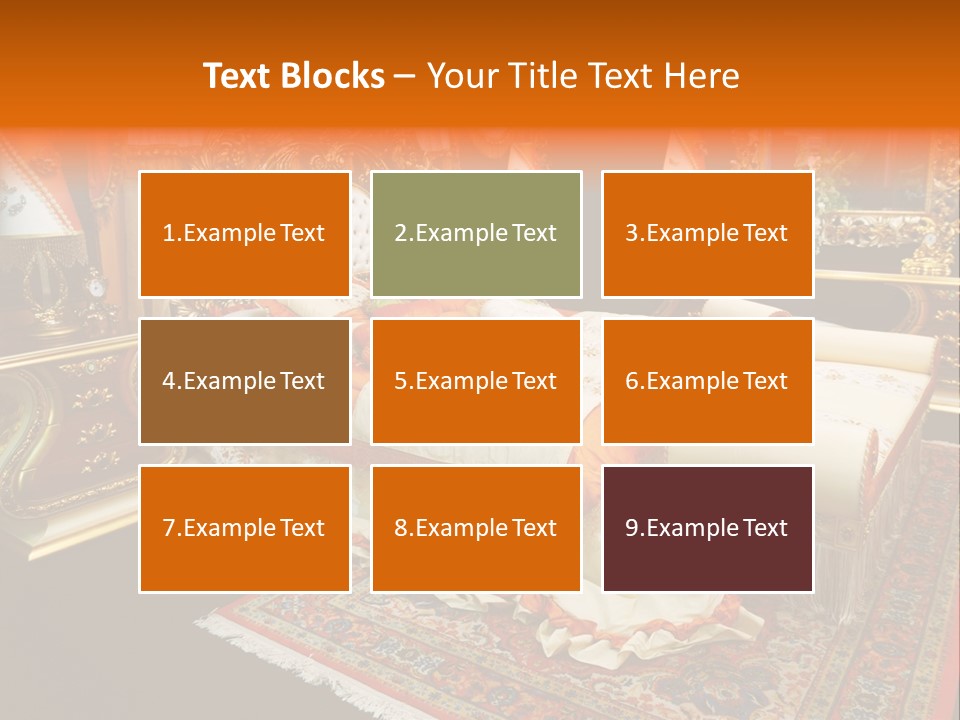 Text Blocks – Your Title Text Here

1.Example Text

2.Example Text

3.Example Text

4.Example Text

5.Example Text

6.Example Text

7.Example Text

8.Example Text

9.Example Text